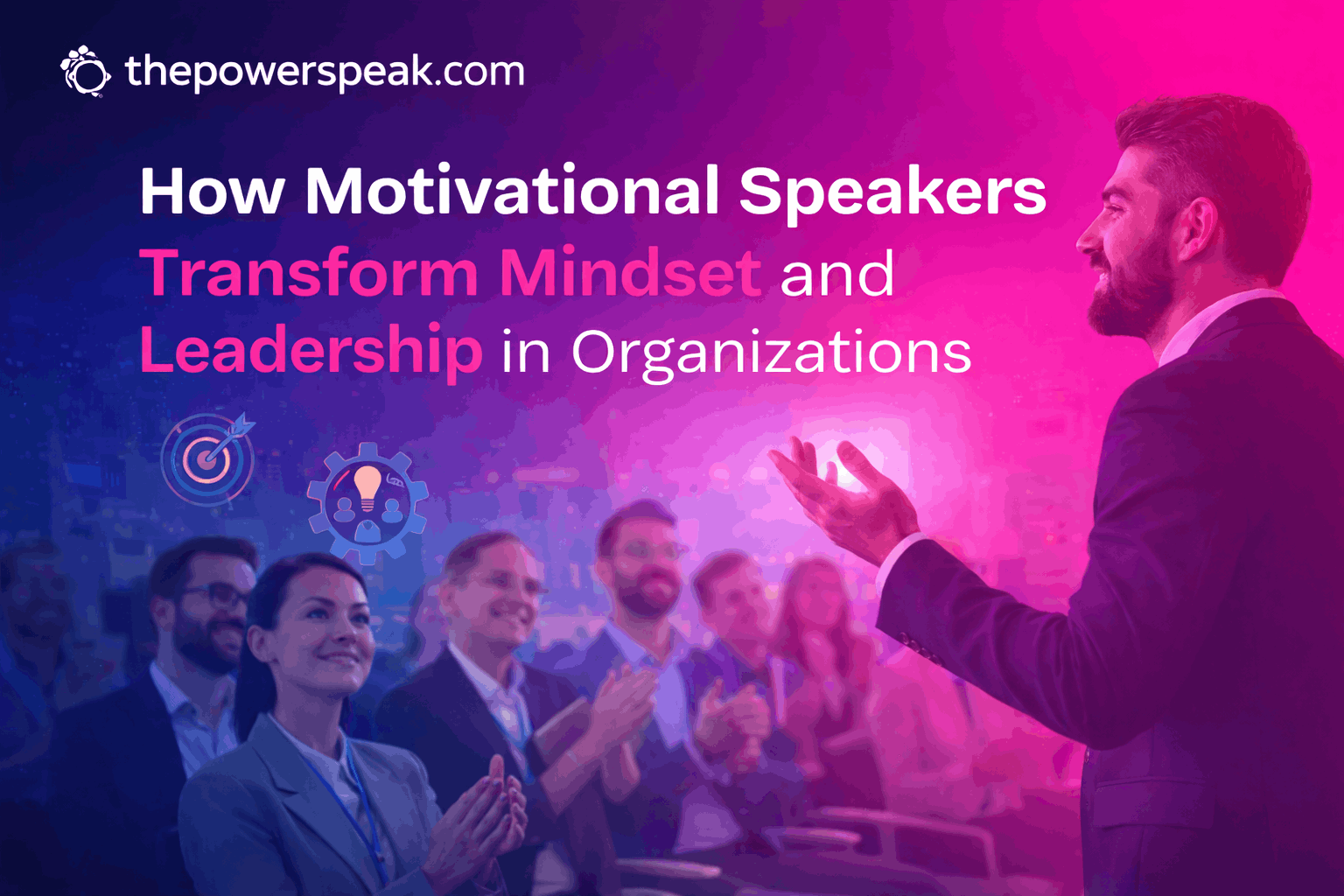 thepowerspeak.com

How Motivational Speakers Transform Mindset and Leadership in Organizations